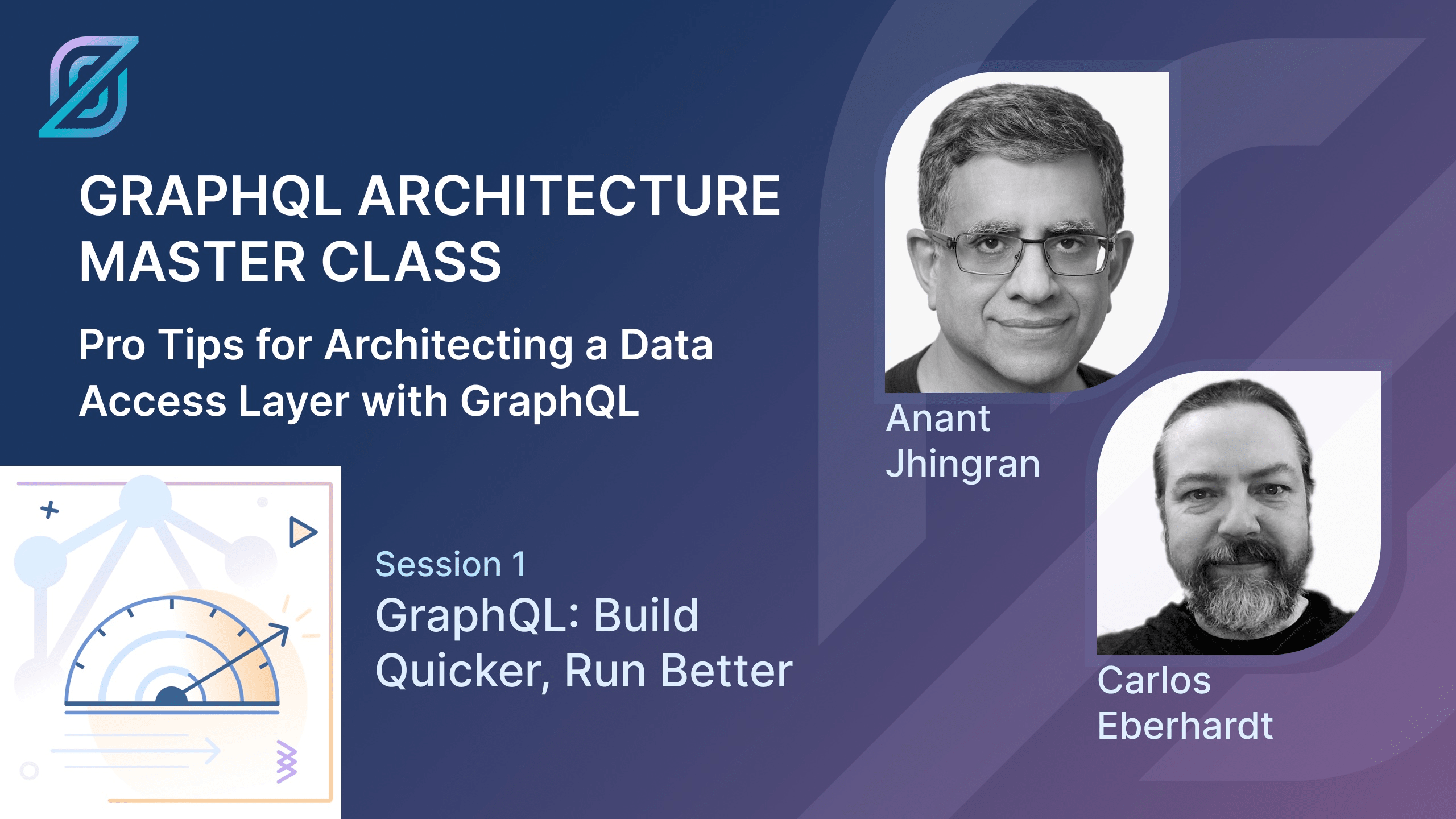 GRAPHQL ARCHITECTURE MASTER CLASS

Pro Tips for Architecting a Data Access Layer with GraphQL

Session 1

GraphQL: Build Quicker, Run Better

Anant Jhingran

Carlos Eberhardt